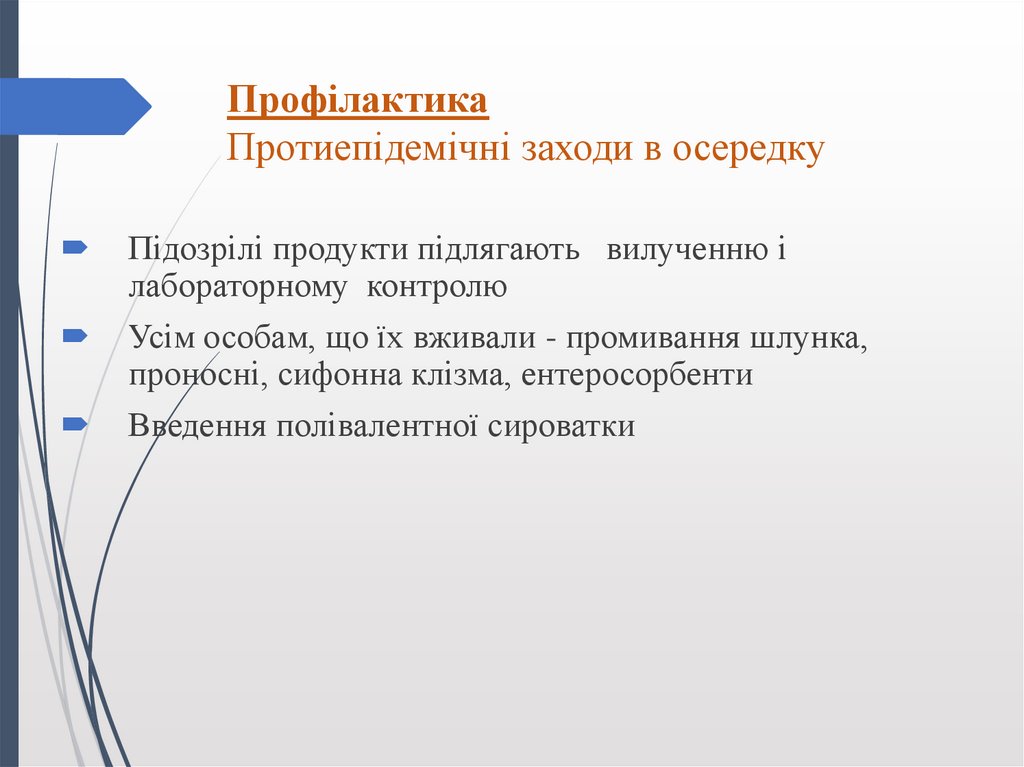 Профілактика
Протиепідемічні заходи в осередку

Підозрілі продукти підлягають вилученню і лабораторному контролю

Усім особам, що їх вживали - промивання шлунка, проносні, сифонна клізма, ентеросорбенти

Введення полівалентної сироватки